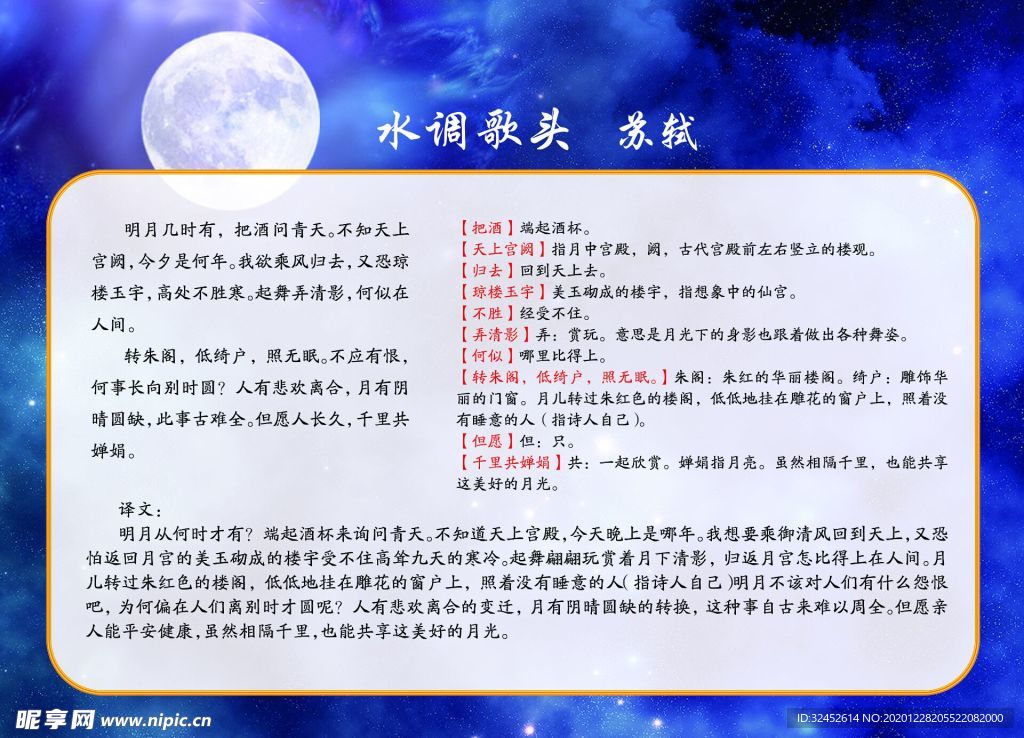 水调歌头　苏轼

明月几时有，把酒问青天。不知天上宫阙，今夕是何年。我欲乘风归去，又恐琼楼玉宇，高处不胜寒。起舞弄清影，何似在人间。

转朱阁，低绮户，照无眠。不应有恨，何事长向别时圆？人有悲欢离合，月有阴晴圆缺，此事古难全。但愿人长久，千里共婵娟。

【把酒】端起酒杯。
【天上宫阙】指月中宫殿，阙，古代宫殿前左右竖立的楼观。
【归去】回到天上去。
【琼楼玉宇】美玉砌成的楼宇，指想象中的仙宫。
【不胜】经受不住。
【弄清影】弄：赏玩。意思是月光下的身影也跟着做出各种舞姿。
【何似】哪里比得上。
【转朱阁，低绮户，照无眠。】朱阁：朱红的华丽楼阁。绮户：雕饰华丽的门窗。月儿转过朱红色的楼阁，低低地挂在雕花的窗户上，照着没有睡意的人（指诗人自己）。
【但愿】但：只。
【千里共婵娟】共：一起欣赏。婵娟指月亮。虽然相隔千里，也能共享这美好的月光。

译文：
明月从何时才有？端起酒杯来询问青天。不知道天上宫殿，今天晚上是哪年。我想要乘御清风回到天上，又恐怕返回月宫的美玉砌成的楼宇受不住高耸九天的寒冷。起舞翩翩玩赏着月下清影，归返月宫怎比得上在人间。月儿转过朱红色的楼阁，低低地挂在雕花的窗户上，照着没有睡意的人(指诗人自己)明月不该对人们有什么怨恨吧，为何偏在人们离别时才圆呢？人有悲欢离合的变迁，月有阴晴圆缺的转换，这种事自古来难以周全。但愿亲人能平安健康，虽然相隔千里，也能共享这美好的月光。

昵享网 www.nipic.cn
ID:32452614 NO:20201228205522082000